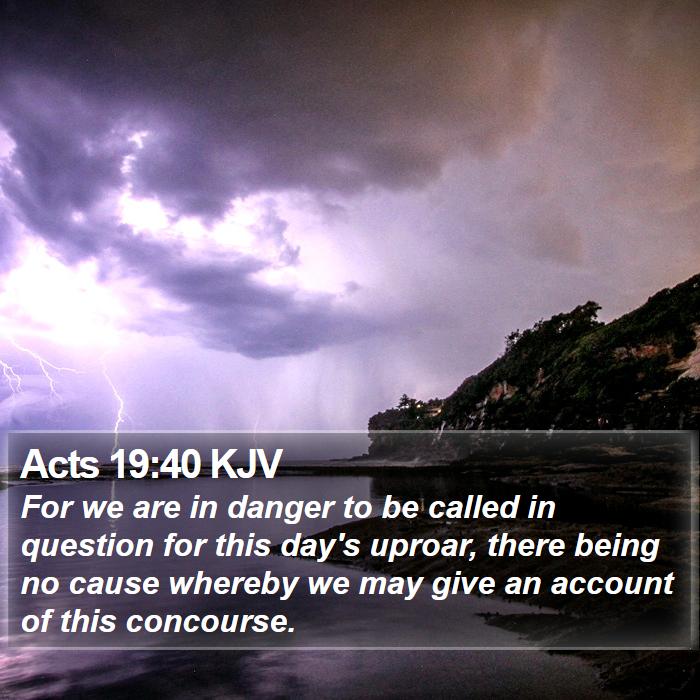 Acts 19:40 KJV
For we are in danger to be called in question for this day's uproar, there being no cause whereby we may give an account of this concourse.